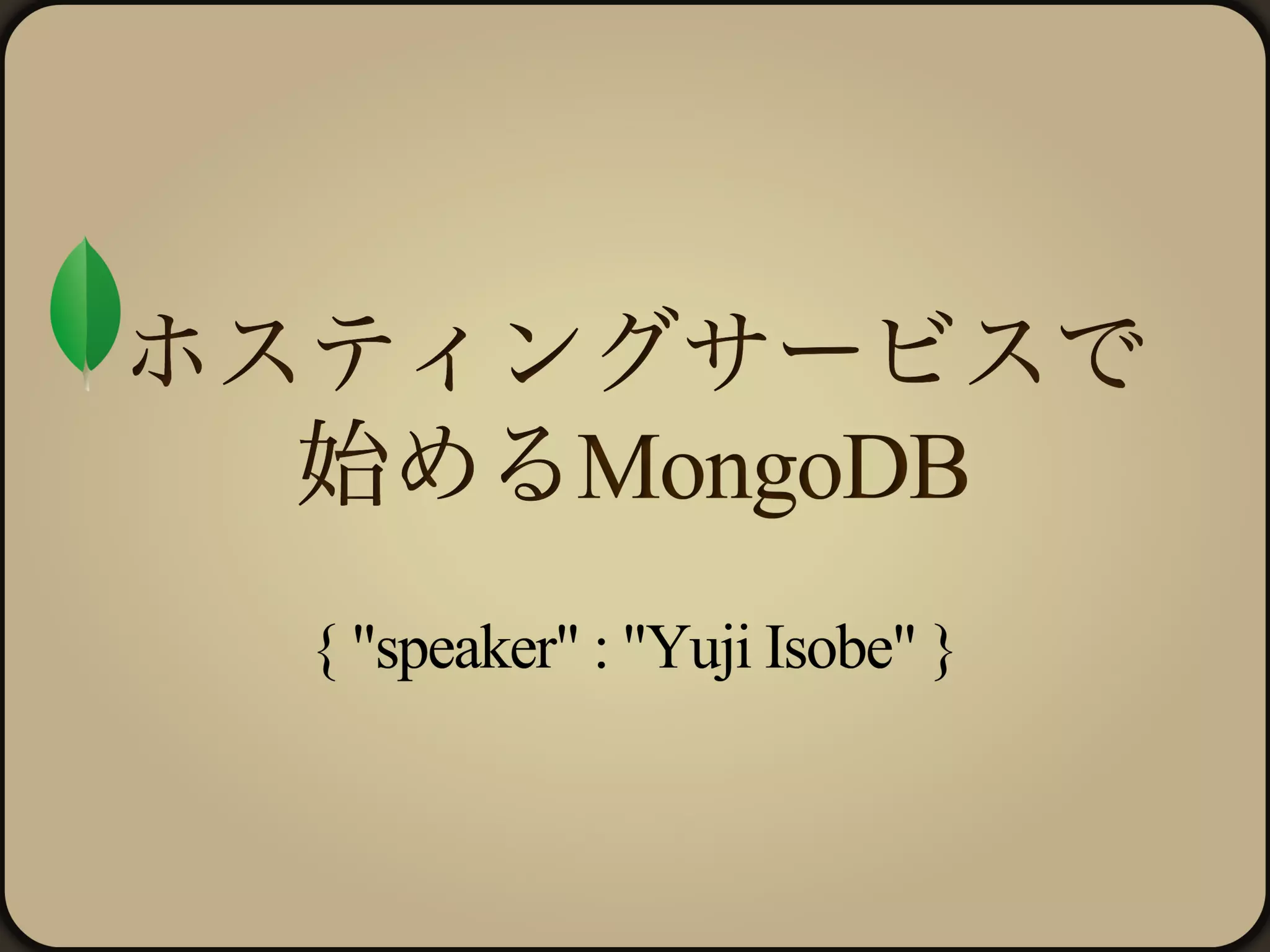 ホスティングサービスで始めるMongoDB

{ "speaker" : "Yuji Isobe" }